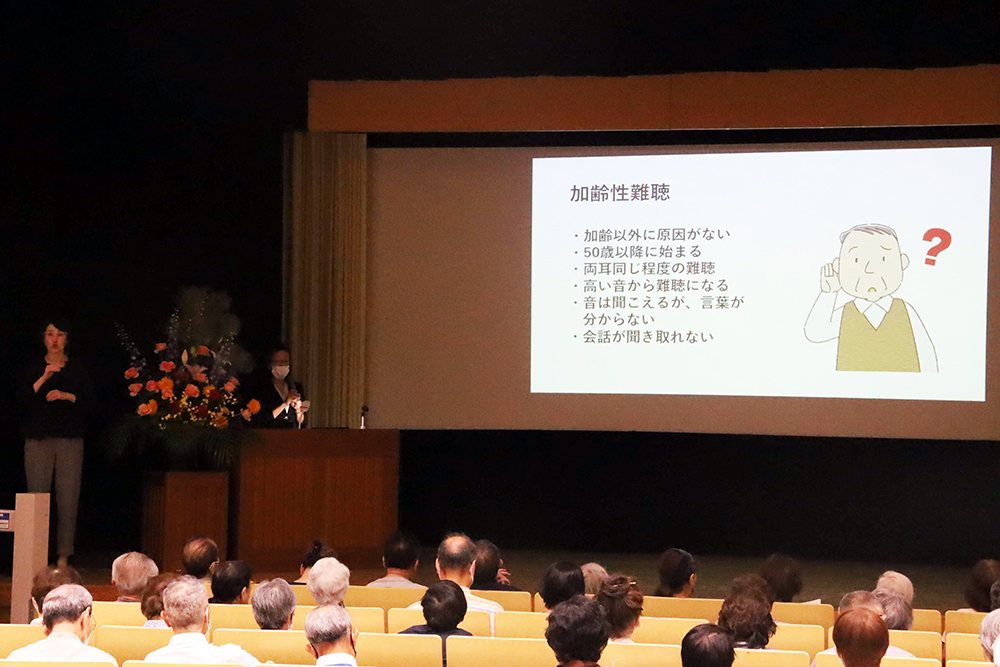 加齢性難聴

・加齢以外に原因がない
・50歳以降に始まる
・両耳同じ程度の難聴
・高い音から難聴になる
・音は聞こえるが、言葉が分からない
・会話が聞き取れない

?